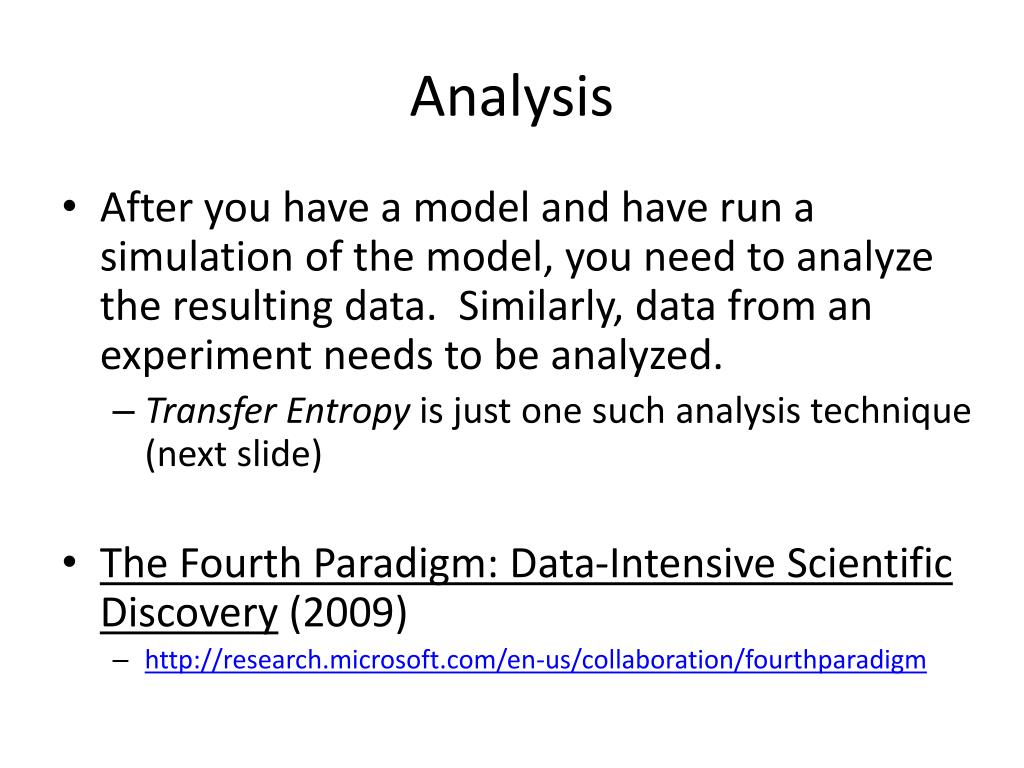 Analysis

• After you have a model and have run a simulation of the model, you need to analyze the resulting data. Similarly, data from an experiment needs to be analyzed.
– Transfer Entropy is just one such analysis technique (next slide)

• The Fourth Paradigm: Data-Intensive Scientific Discovery (2009)
– http://research.microsoft.com/en-us/collaboration/fourthparadigm